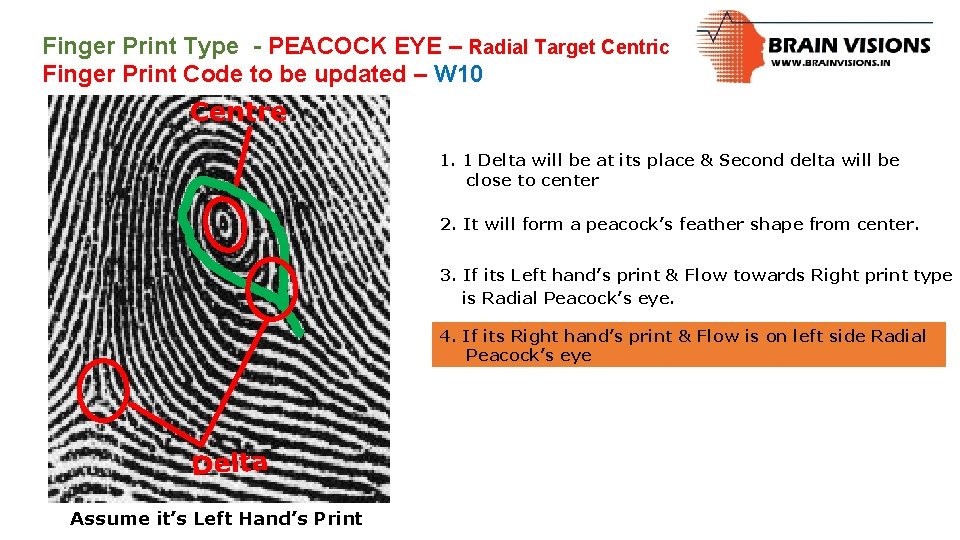 Finger Print Type - PEACOCK EYE – Radial Target Centric
Finger Print Code to be updated – W10

BRAIN VISIONS
WWW.BRAINVISIONS.IN

Centre

Delta

Assume it's Left Hand's Print

1. 1 Delta will be at its place & Second delta will be close to center

2. It will form a peacock's feather shape from center.

3. If its Left hand's print & Flow towards Right print type is Radial Peacock's eye.

4. If its Right hand's print & Flow is on left side Radial Peacock's eye